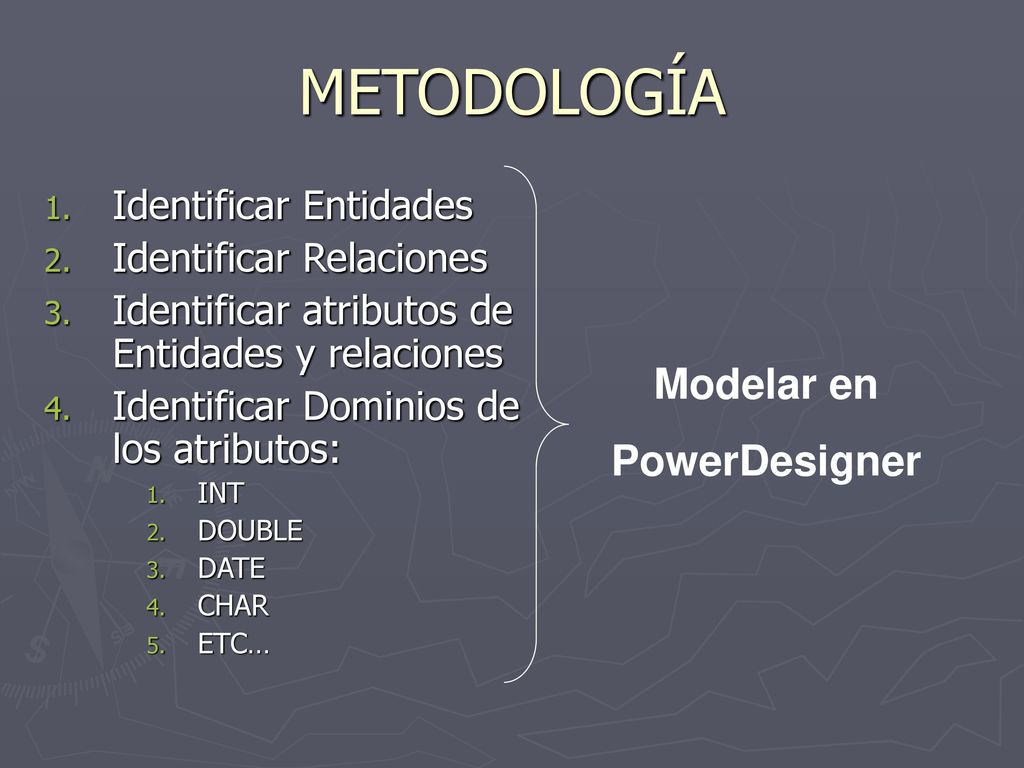 METODOLOGÍA

1. Identificar Entidades
2. Identificar Relaciones
3. Identificar atributos de Entidades y relaciones
4. Identificar Dominios de los atributos:
   1. INT
   2. DOUBLE
   3. DATE
   4. CHAR
   5. ETC…

Modelar en PowerDesigner